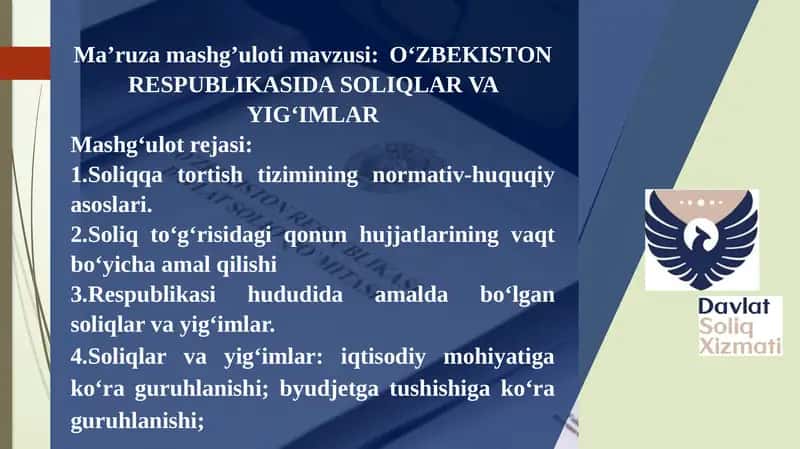 Ma’ruza mashg’uloti mavzusi: O‘ZBEKISTON RESPUBLIKASIDA SOLIQLAR VA YIG‘IMLAR

Mashg‘ulot rejasi:

1.Soliqqa tortish tizimining normativ-huquqiy asoslari.

2.Soliq to‘g‘risidagi qonun hujjatlarining vaqt bo‘yicha amal qilishi

3.Respublikasi hududida amalda bo‘lgan soliqlar va yig‘imlar.

4.Soliqlar va yig‘imlar: iqtisodiy mohiyatiga ko‘ra guruhlanishi; byudjetga tushishiga ko‘ra guruhlanishi;

Davlat Soliq Xizmati